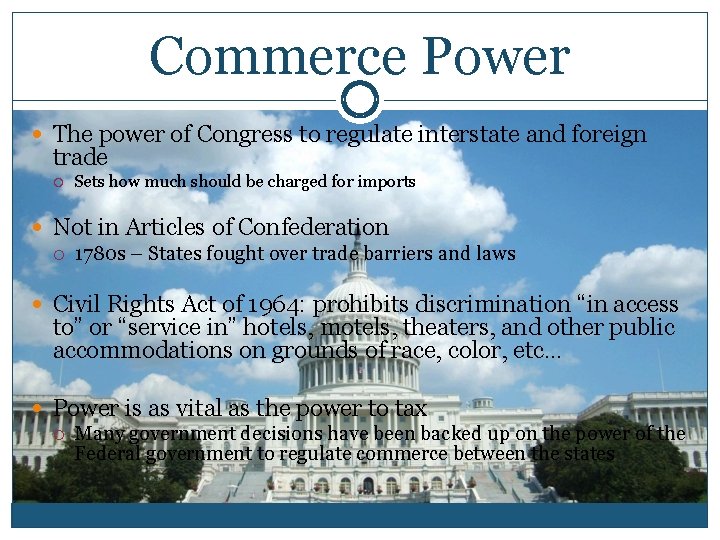 Commerce Power

The power of Congress to regulate interstate and foreign trade
Sets how much should be charged for imports

Not in Articles of Confederation
1780s – States fought over trade barriers and laws

Civil Rights Act of 1964: prohibits discrimination “in access to” or “service in” hotels, motels, theaters, and other public accommodations on grounds of race, color, etc…

Power is as vital as the power to tax
Many government decisions have been backed up on the power of the Federal government to regulate commerce between the states